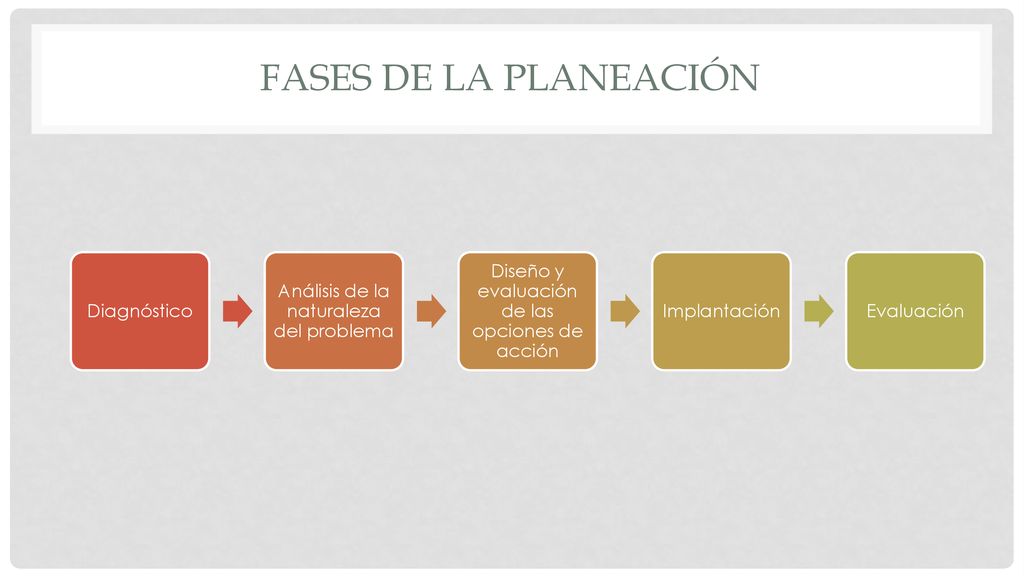 FASES DE LA PLANEACIÓN

Diagnóstico

Análisis de la naturaleza del problema

Diseño y evaluación de las opciones de acción

Implantación

Evaluación